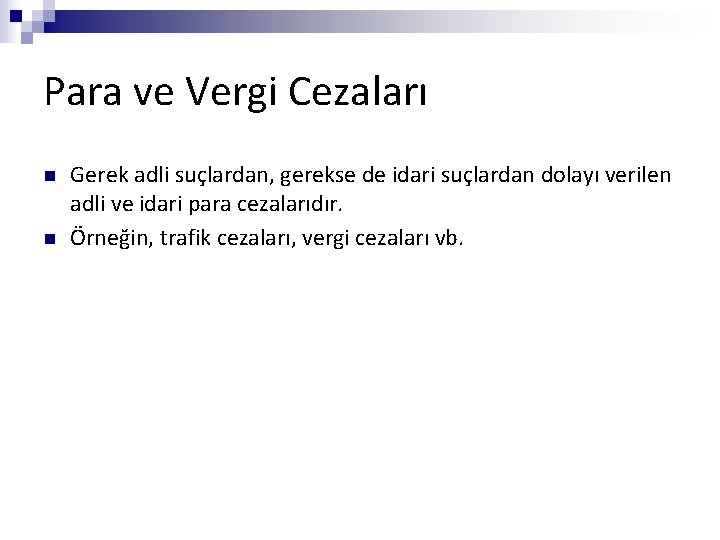 Para ve Vergi Cezaları

Gerek adli suçlardan, gerekse de idari suçlardan dolayı verilen adli ve idari para cezalarıdır.

Örneğin, trafik cezaları, vergi cezaları vb.